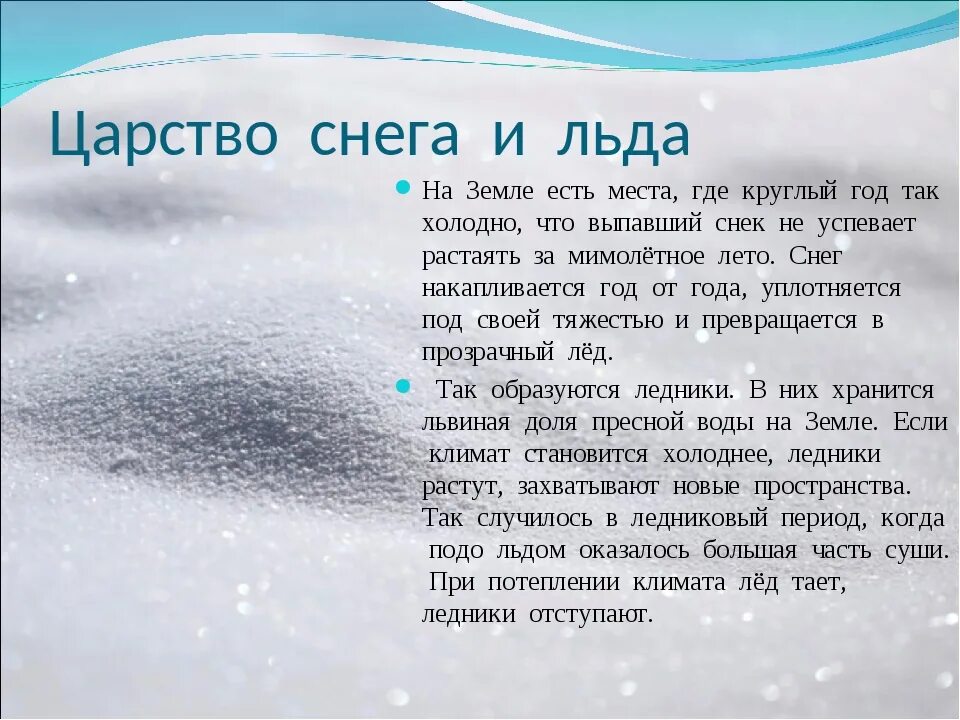 Царство снега и льда

На Земле есть места, где круглый год так холодно, что выпавший снек не успевает растаять за мимолётное лето. Снег накапливается год от года, уплотняется под своей тяжестью и превращается в прозрачный лёд.

Так образуются ледники. В них хранится львиная доля пресной воды на Земле. Если климат становится холоднее, ледники растут, захватывают новые пространства. Так случилось в ледниковый период, когда подо льдом оказалось большая часть суши. При потеплении климата лёд тает, ледники отступают.